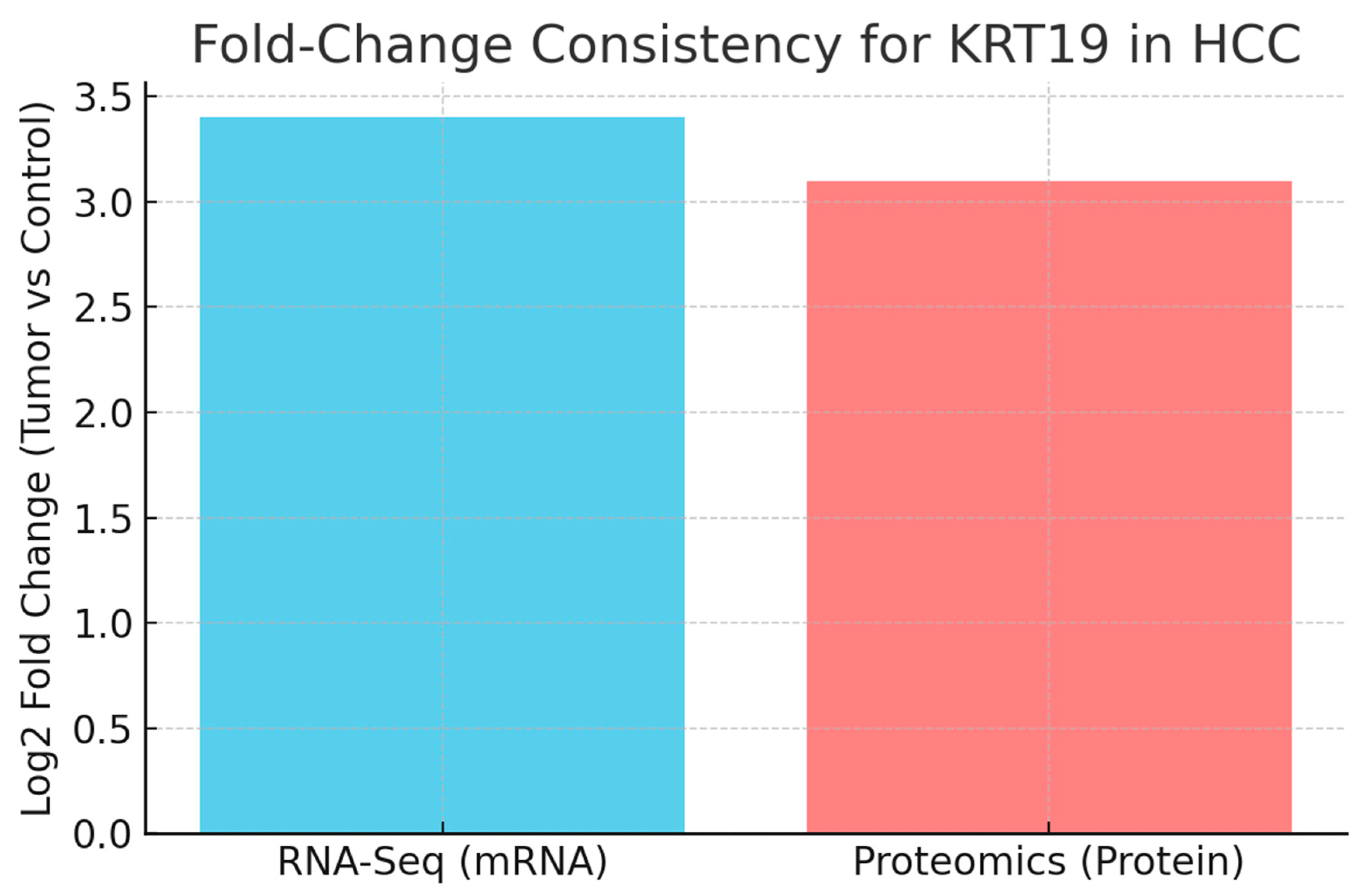 Fold-Change Consistency for KRT19 in HCC

Log2 Fold Change (Tumor vs Control)

3.5
3.0
2.5
2.0
1.5
1.0
0.5
0.0

RNA-Seq (mRNA)
Proteomics (Protein)